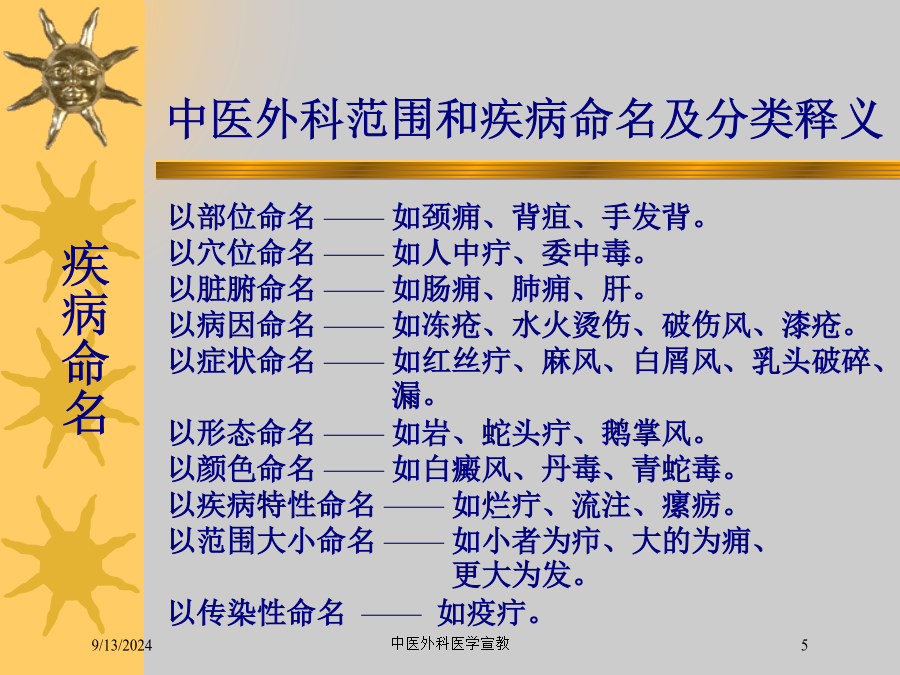 疾病命名

中医外科范围和疾病命名及分类释义

以部位命名 —— 如颈痈、背疽、手发背。
以穴位命名 —— 如人中疔、委中毒。
以脏腑命名 —— 如肠痈、肺痈、肝。
以病因命名 —— 如冻疮、水火烫伤、破伤风、漆疮。
以症状命名 —— 如红丝疔、麻风、白屑风、乳头破碎、漏。
以形态命名 —— 如岩、蛇头疔、鹅掌风。
以颜色命名 —— 如白癜风、丹毒、青蛇毒。
以疾病特性命名 —— 如烂疔、流注、瘰疬。
以范围大小命名 —— 如小者为疖、大的为痈、更大为发。
以传染性命名 —— 如疫疔。

9/13/2024

中医外科医学宣教

5